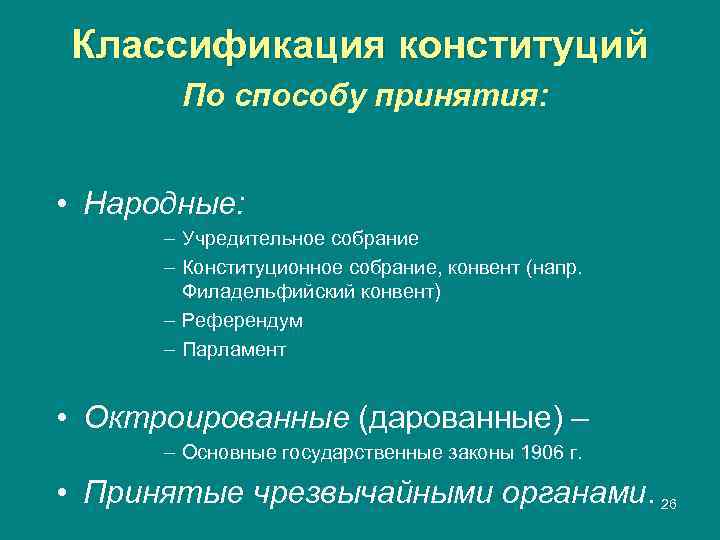 Классификация конституций

По способу принятия:

• Народные:
– Учредительное собрание
– Конституционное собрание, конвент (напр. Филадельфийский конвент)
– Референдум
– Парламент

• Октроированные (дарованные) –
– Основные государственные законы 1906 г.

• Принятые чрезвычайными органами.

26